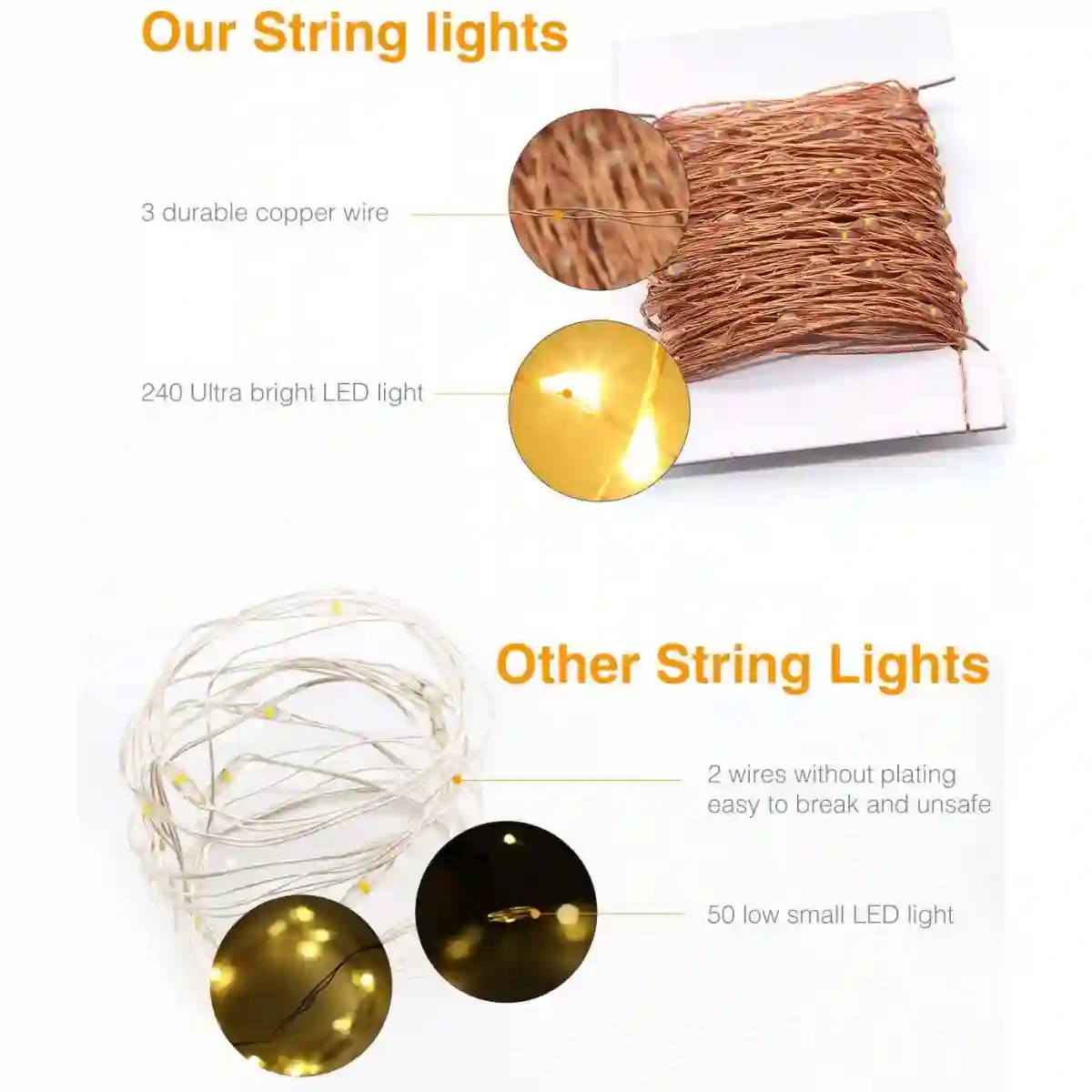 Our String lights

3 durable copper wire

240 Ultra bright LED light

Other String Lights

2 wires without plating easy to break and unsafe

50 low small LED light